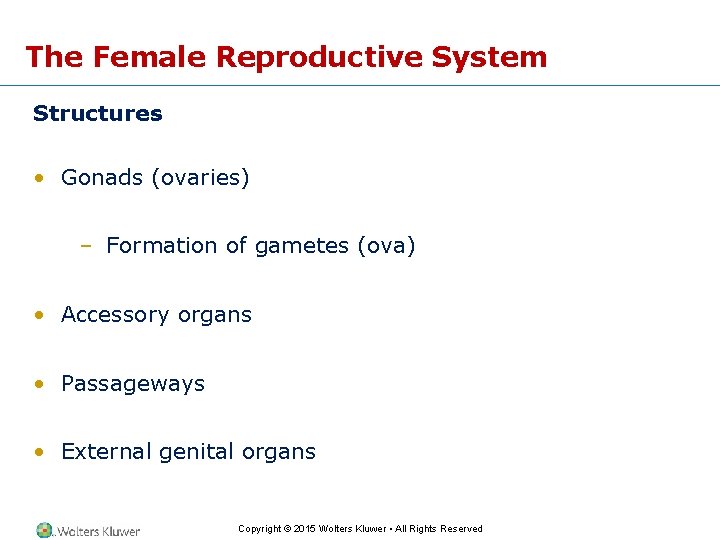 The Female Reproductive System

Structures

• Gonads (ovaries)

– Formation of gametes (ova)

• Accessory organs

• Passageways

• External genital organs

Wolters Kluwer

Copyright © 2015 Wolters Kluwer • All Rights Reserved